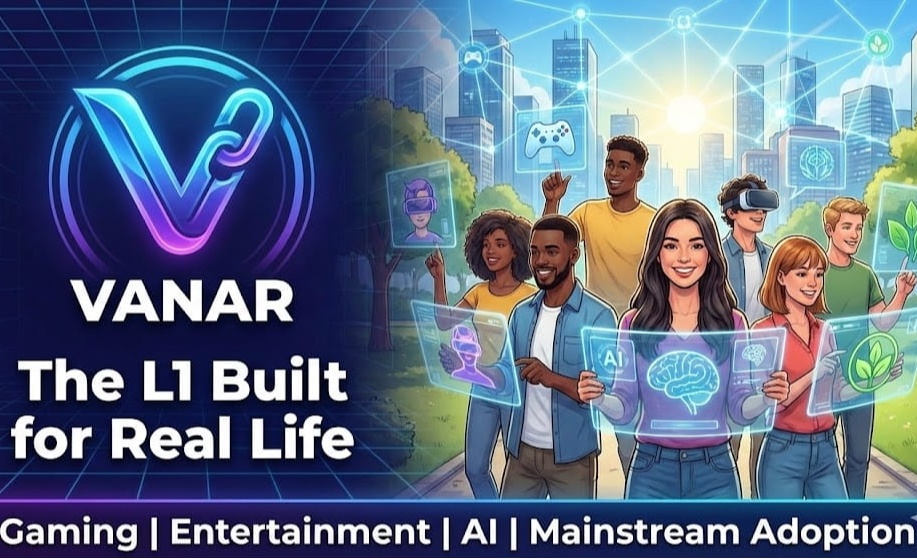 VANAR
The L1 Built for Real Life

AI

Gaming | Entertainment | AI | Mainstream Adoption